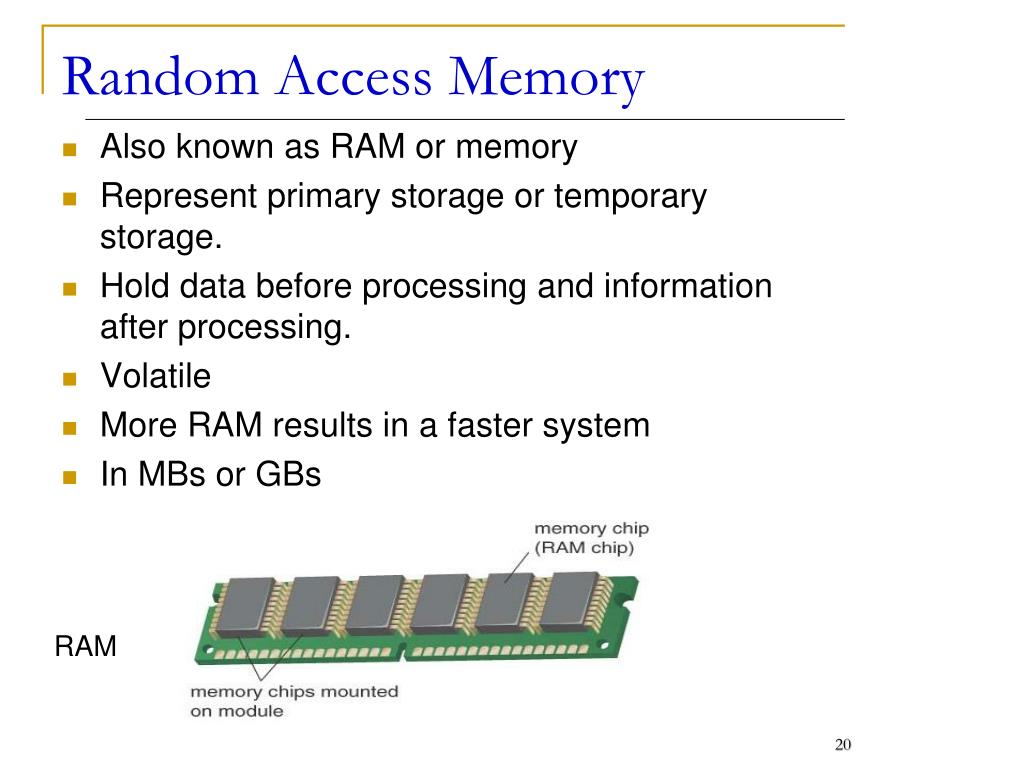 Random Access Memory

- Also known as RAM or memory
- Represent primary storage or temporary storage.
- Hold data before processing and information after processing.
- Volatile
- More RAM results in a faster system
- In MBs or GBs

memory chip (RAM chip)

RAM

memory chips mounted on module

20